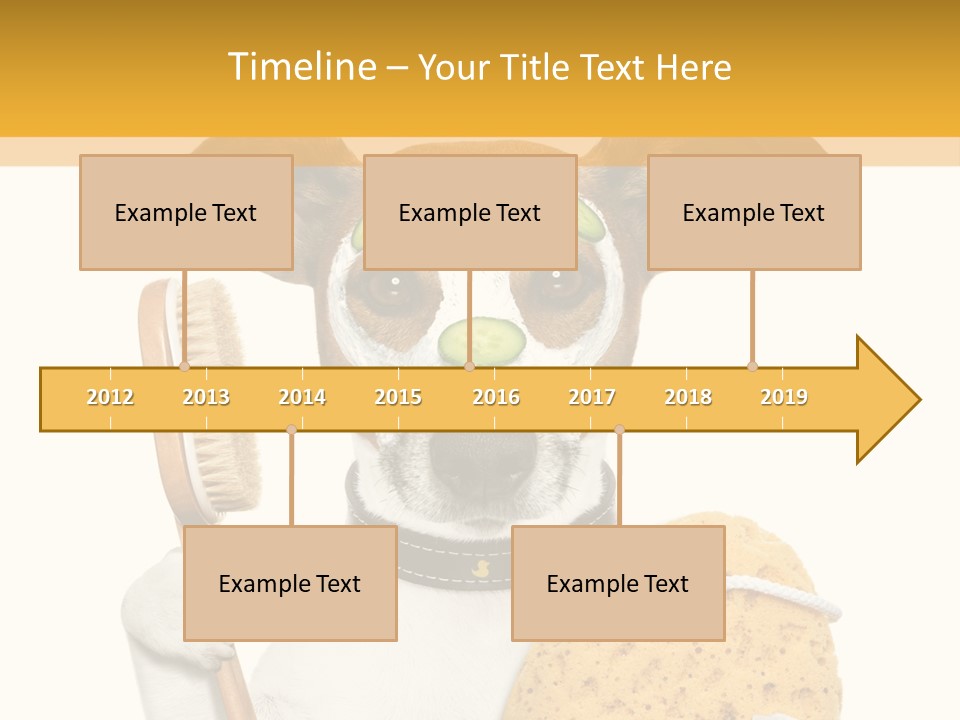 Timeline – Your Title Text Here

Example Text

Example Text

Example Text

2012 2013 2014 2015 2016 2017 2018 2019

Example Text

Example Text